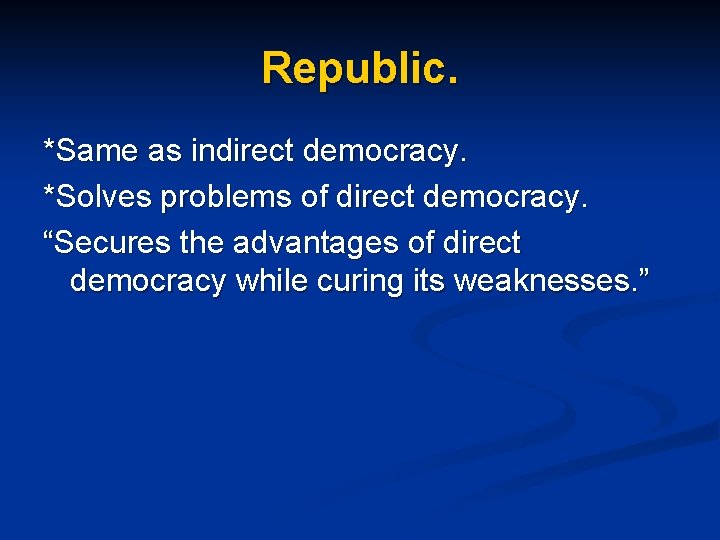 Republic.

*Same as indirect democracy.

*Solves problems of direct democracy.

“Secures the advantages of direct democracy while curing its weaknesses.”